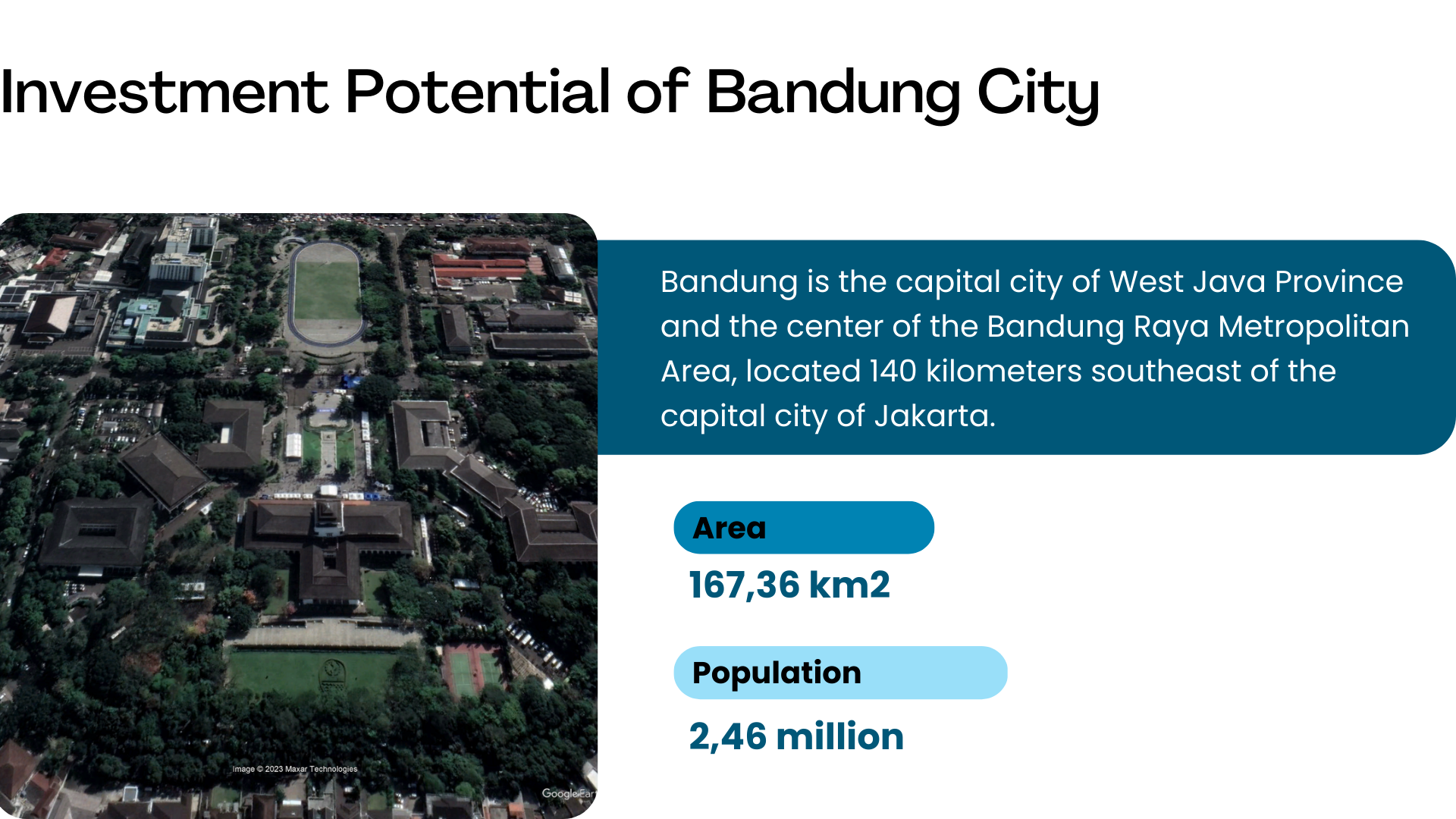 Investment Potential of Bandung City

Image © 2023 Maxar Technologies

Google Ear

Bandung is the capital city of West Java Province and the center of the Bandung Raya Metropolitan Area, located 140 kilometers southeast of the capital city of Jakarta.

Area

167,36 km2

Population

2,46 million